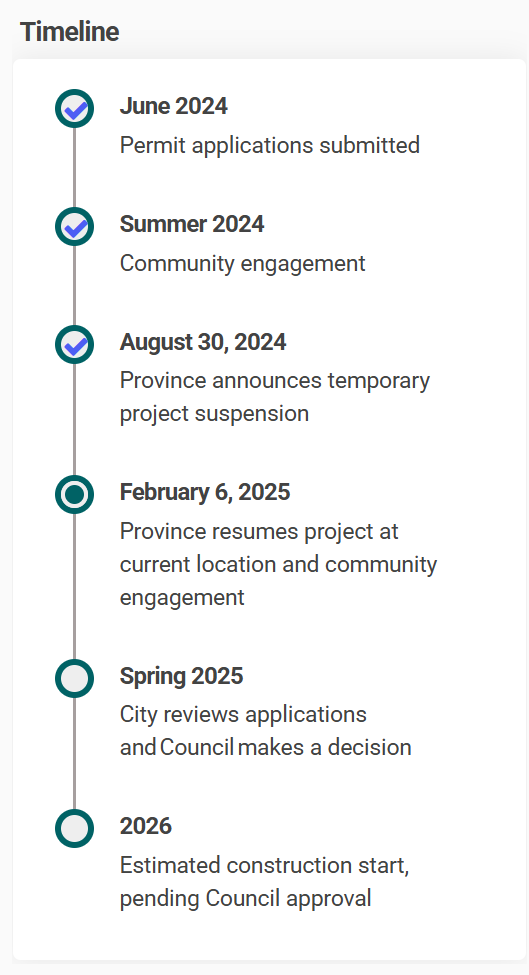 Timeline

June 2024
Permit applications submitted

Summer 2024
Community engagement

August 30, 2024
Province announces temporary project suspension

February 6, 2025
Province resumes project at current location and community engagement

Spring 2025
City reviews applications and Council makes a decision

2026
Estimated construction start, pending Council approval